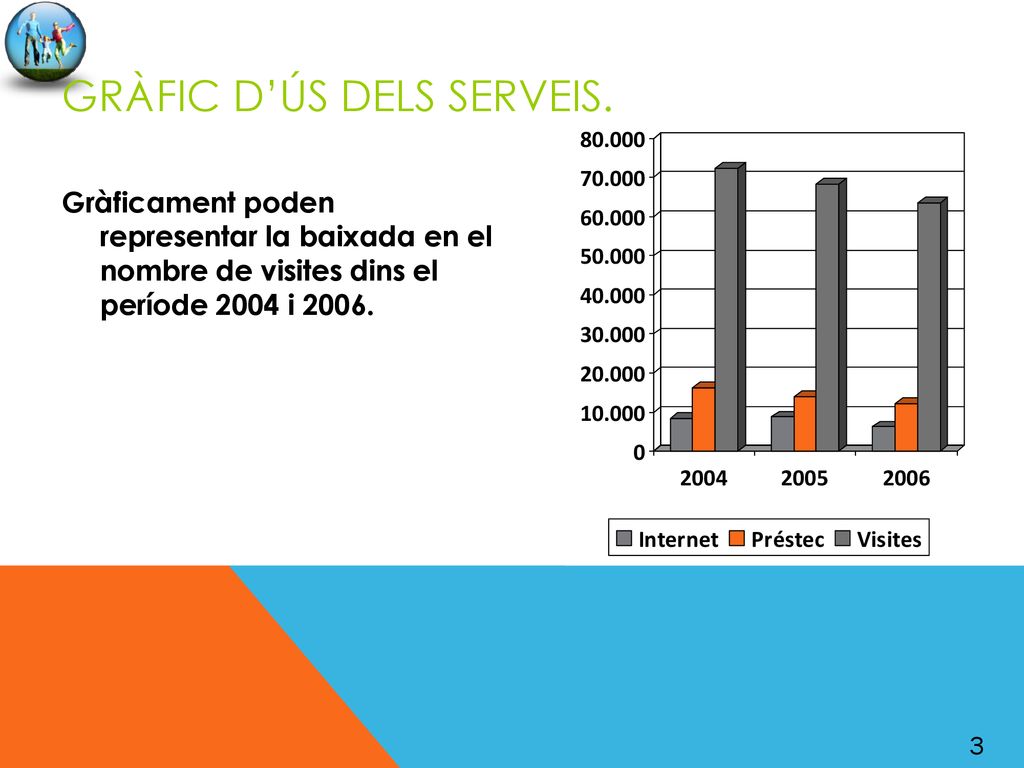 GRÀFIC D'ÚS DELS SERVEIS.

Gràficament poden representar la baixada en el nombre de visites dins el període 2004 i 2006.

80.000
70.000
60.000
50.000
40.000
30.000
20.000
10.000
0

2004 2005 2006

Internet Préstec Visites

3